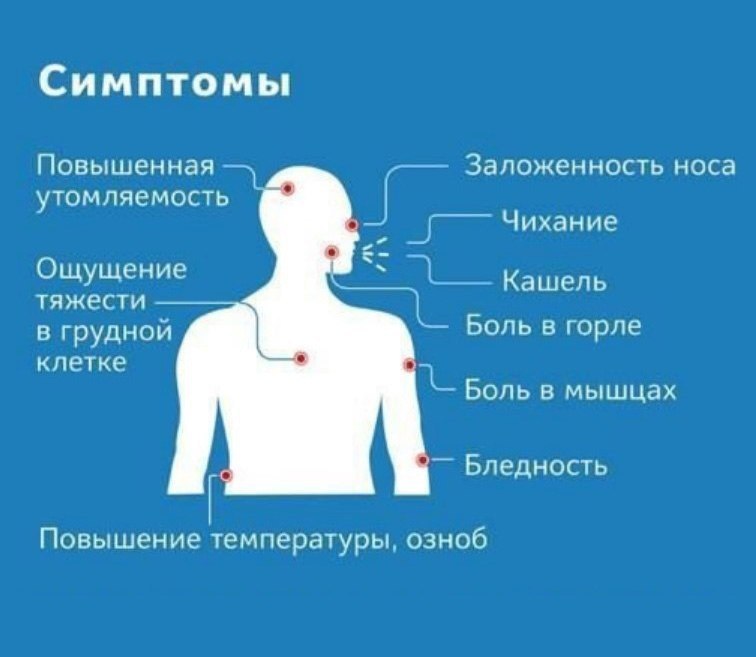 Симптомы

Повышенная утомляемость

Ощущение тяжести в грудной клетке

Заложенность носа

Чихание

Кашель

Боль в горле

Боль в мышцах

Бледность

Повышение температуры, озноб